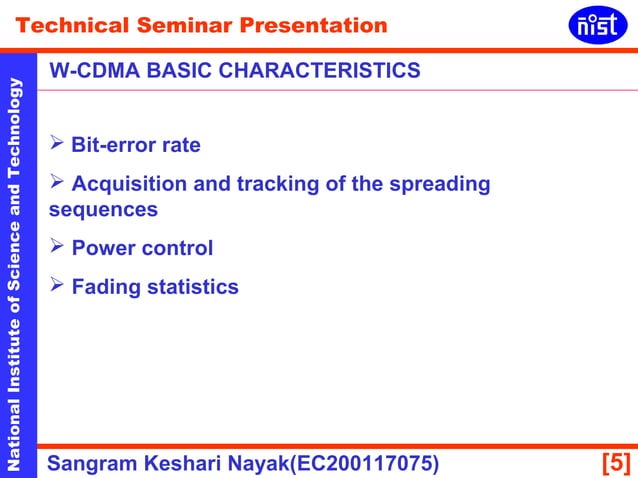 Technical Seminar Presentation

nist

National Institute of Science and Technology

W-CDMA BASIC CHARACTERISTICS

➢ Bit-error rate

➢ Acquisition and tracking of the spreading sequences

➢ Power control

➢ Fading statistics

Sangram Keshari Nayak(EC200117075)

[5]